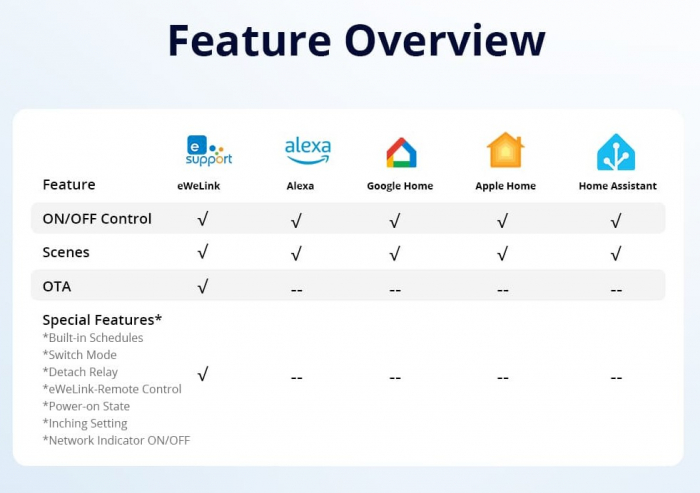 Feature Overview

| Feature | e support eWeLink | alexa Alexa | Google Home | Apple Home | Home Assistant |
|---|---|---|---|---|---|
| ON/OFF Control | √ | √ | √ | √ | √ |
| Scenes | √ | √ | √ | √ | √ |
| OTA | √ | -- | -- | -- | -- |
| Special Features* *Built-in Schedules *Switch Mode *Detach Relay *eWeLink-Remote Control *Power-on State *Inching Setting *Network Indicator ON/OFF | √ | -- | -- | -- | -- |